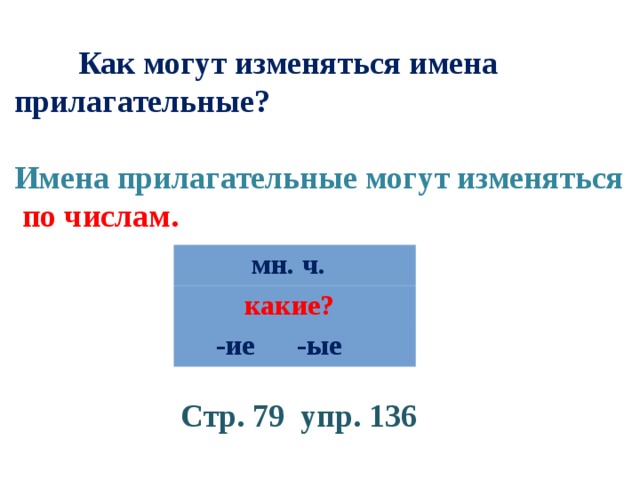 Как могут изменяться имена прилагательные?

Имена прилагательные могут изменяться по числам.

| мн. ч. |
|---|
| какие? -ие -ые |

Стр. 79 упр. 136